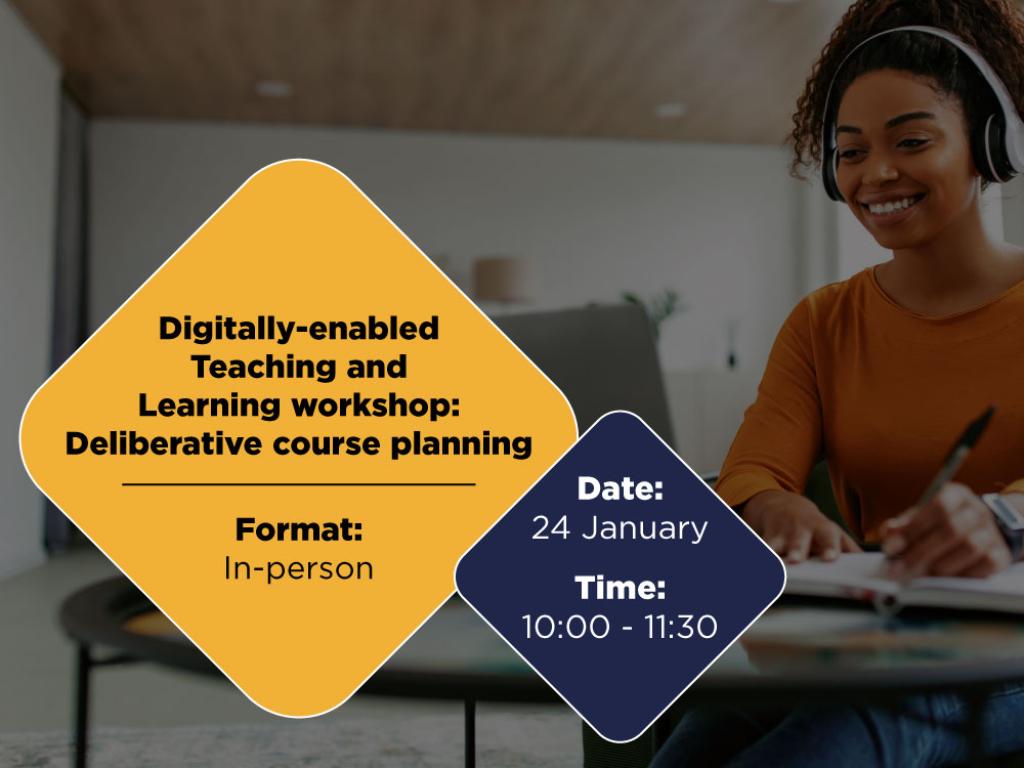 Digitally-enabled Teaching and Learning workshop: Deliberative course planning

Format:
In-person

Date:
24 January

Time:
10:00 - 11:30